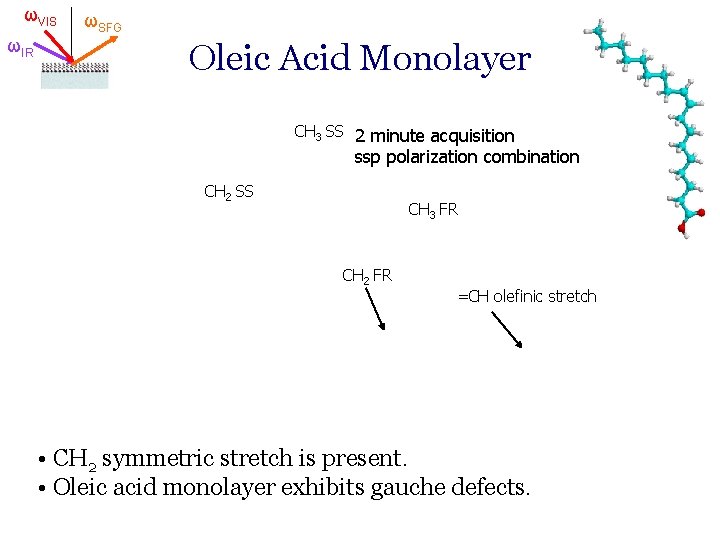 $\omega_{VIS}$ $\omega_{SFG}$ $\omega_{IR}$

Oleic Acid Monolayer

$CH_3$ SS 2 minute acquisition
ssp polarization combination

$CH_2$ SS

$CH_3$ FR

$CH_2$ FR

=CH olefinic stretch

• $CH_2$ symmetric stretch is present.
• Oleic acid monolayer exhibits gauche defects.